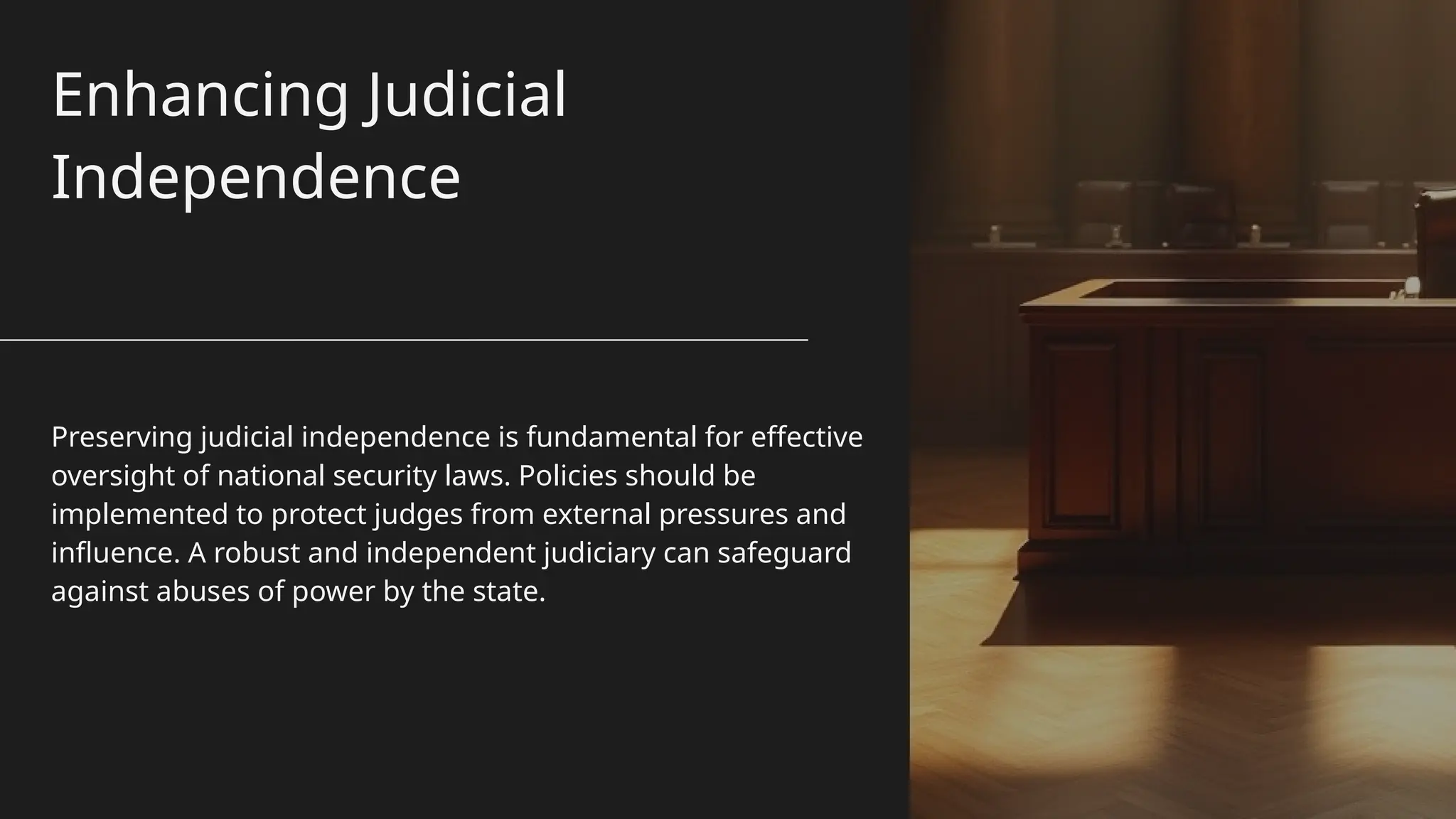 Enhancing Judicial Independence

Preserving judicial independence is fundamental for effective oversight of national security laws. Policies should be implemented to protect judges from external pressures and influence. A robust and independent judiciary can safeguard against abuses of power by the state.